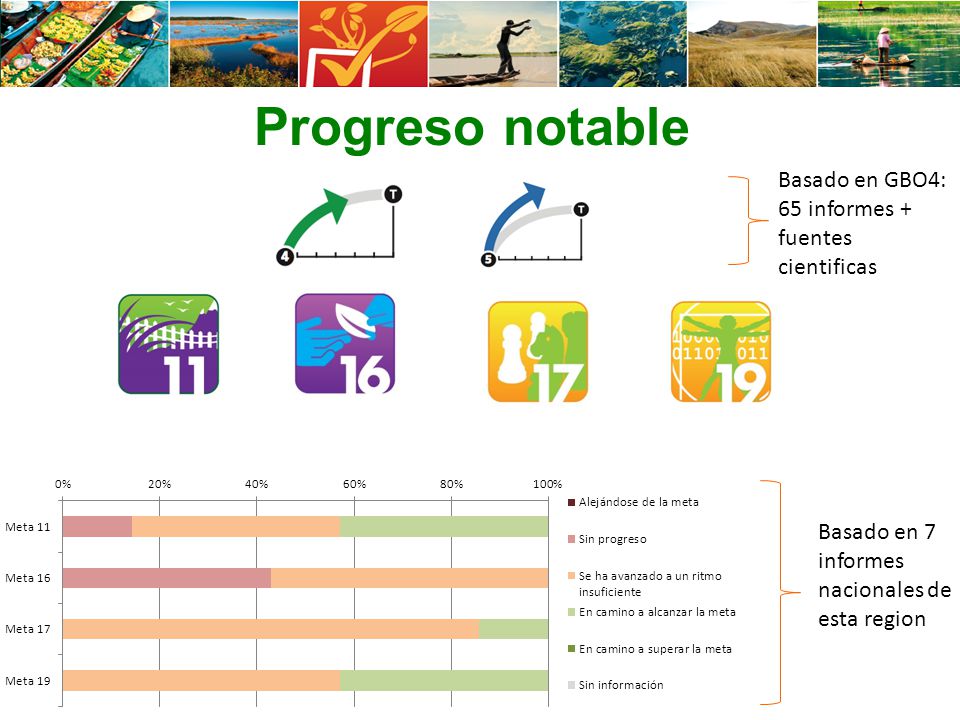 Progreso notable

4 T

5 T

Basado en GBO4: 65 informes + fuentes cientificas

11

16

17

19

0% 20% 40% 60% 80% 100%

Meta 11

Meta 16

Meta 17

Meta 19

Alejándose de la meta

Sin progreso

Se ha avanzado a un ritmo insuficiente

En camino a alcanzar la meta

En camino a superar la meta

Sin información

Basado en 7 informes nacionales de esta region